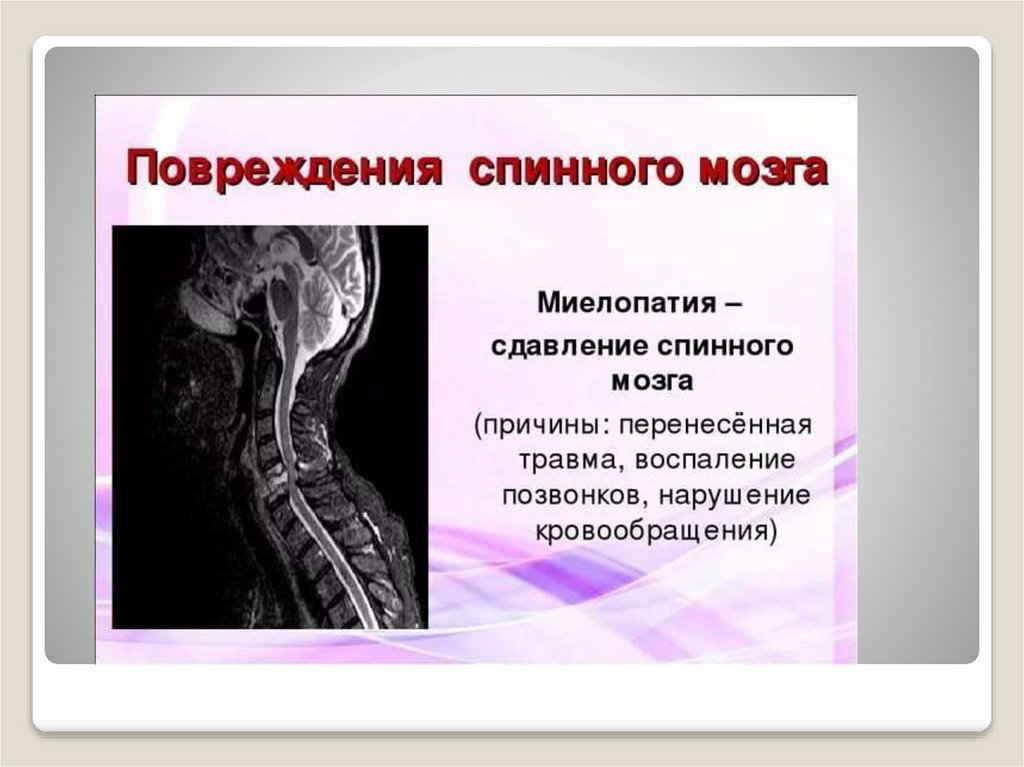 Повреждения спинного мозга

Миелопатия – сдавление спинного мозга

(причины: перенесённая травма, воспаление позвонков, нарушение кровообращения)